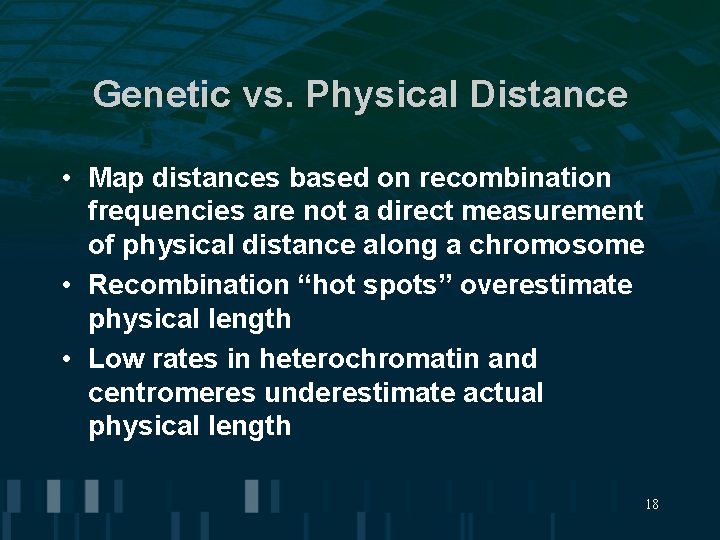 Genetic vs. Physical Distance

• Map distances based on recombination frequencies are not a direct measurement of physical distance along a chromosome
• Recombination “hot spots” overestimate physical length
• Low rates in heterochromatin and centromeres underestimate actual physical length

18